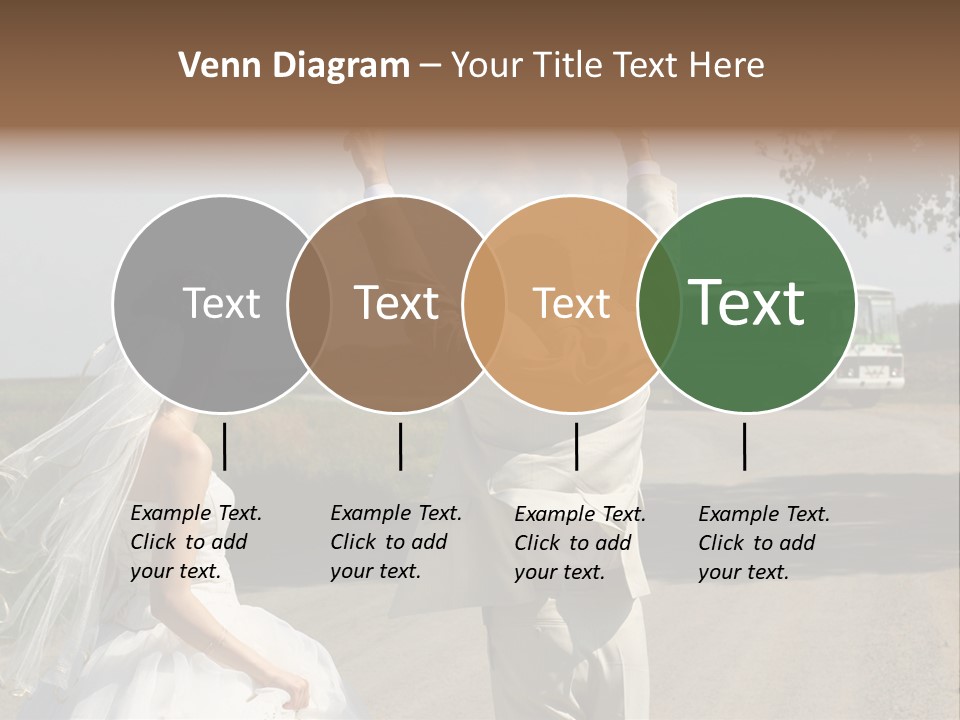 Venn Diagram – Your Title Text Here

Text

Text

Text

Text

Example Text. Click to add your text.

Example Text. Click to add your text.

Example Text. Click to add your text.

Example Text. Click to add your text.